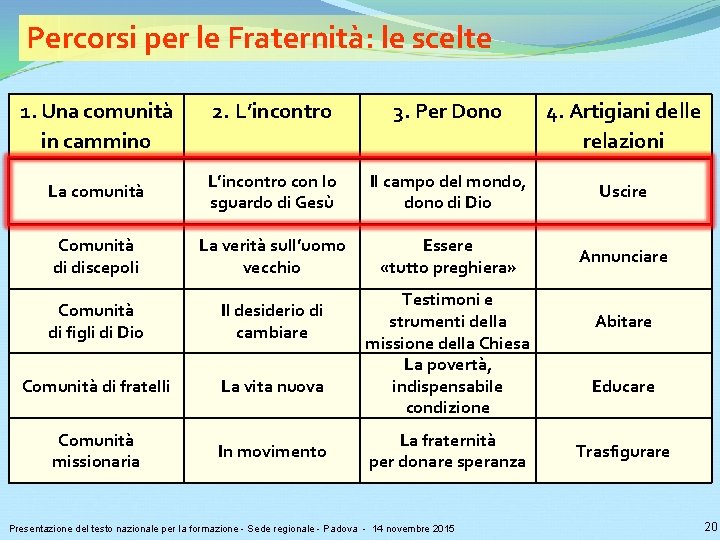 Percorsi per le Fraternità: le scelte

| 1. Una comunità in cammino | 2. L'incontro | 3. Per Dono | 4. Artigiani delle relazioni |
|---|---|---|---|
| La comunità | L'incontro con lo sguardo di Gesù | Il campo del mondo, dono di Dio | Uscire |
| Comunità di discepoli | La verità sull'uomo vecchio | Essere «tutto preghiera» | Annunciare |
| Comunità di figli di Dio | Il desiderio di cambiare | Testimoni e strumenti della missione della Chiesa | Abitare |
| Comunità di fratelli | La vita nuova | La povertà, indispensabile condizione | Educare |
| Comunità missionaria | In movimento | La fraternità per donare speranza | Trasfigurare |

Presentazione del testo nazionale per la formazione - Sede regionale - Padova - 14 novembre 2015

20